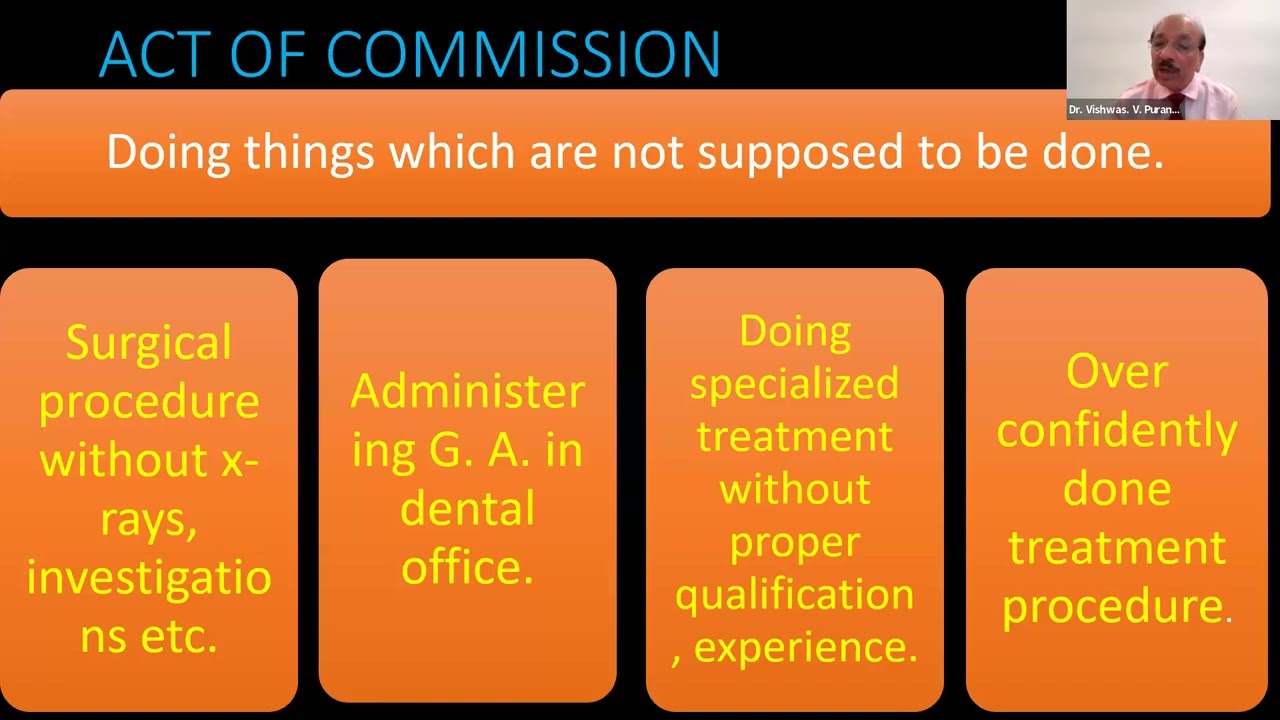 ACT OF COMMISSION

Dr. Vishwas. V. Puran...

Doing things which are not supposed to be done.

Surgical procedure without x-rays, investigations etc.

Administering G. A. in dental office.

Doing specialized treatment without proper qualification, experience.

Over confidently done treatment procedure.